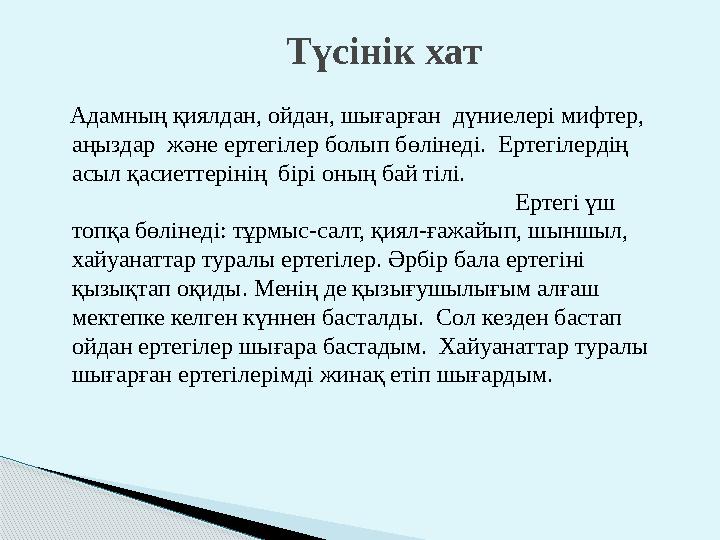 Түсінік хат

Адамның қиялдан, ойдан, шығарған дүниелері мифтер, аңыздар және ертегілер болып бөлінеді. Ертегілердің асыл қасиеттерінің бірі оның бай тілі.

Ертегі үш топқа бөлінеді: тұрмыс-салт, қиял-ғажайып, шыншыл, хайуанаттар туралы ертегілер. Әрбір бала ертегіні қызықтап оқиды. Менің де қызығушылығым алғаш мектепке келген күннен басталды. Сол кезден бастап ойдан ертегілер шығара бастадым. Хайуанаттар туралы шығарған ертегілерімді жинақ етіп шығардым.